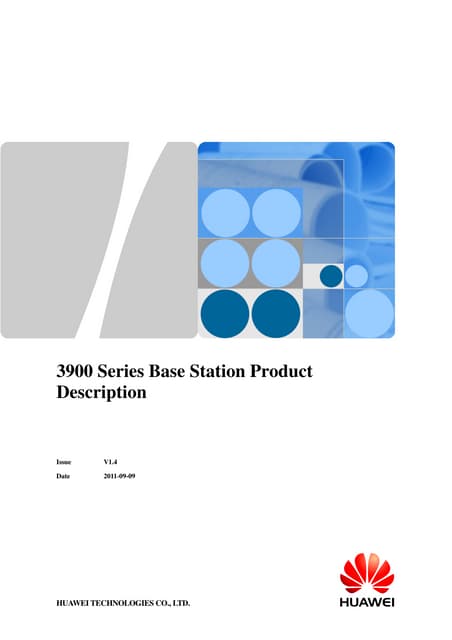 3900 Series Base Station Product Description

Issue V1.4

Date 2011-09-09

HUAWEI TECHNOLOGIES CO., LTD.

HUAWEI